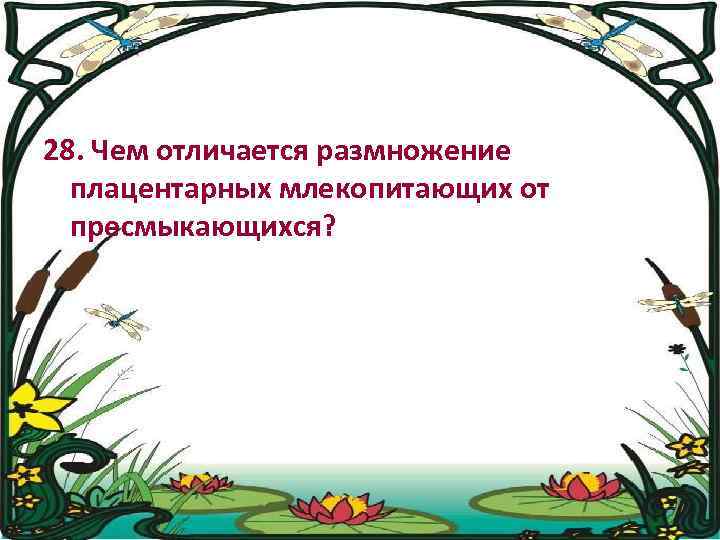 28. Чем отличается размножение плацентарных млекопитающих от пресмыкающихся?